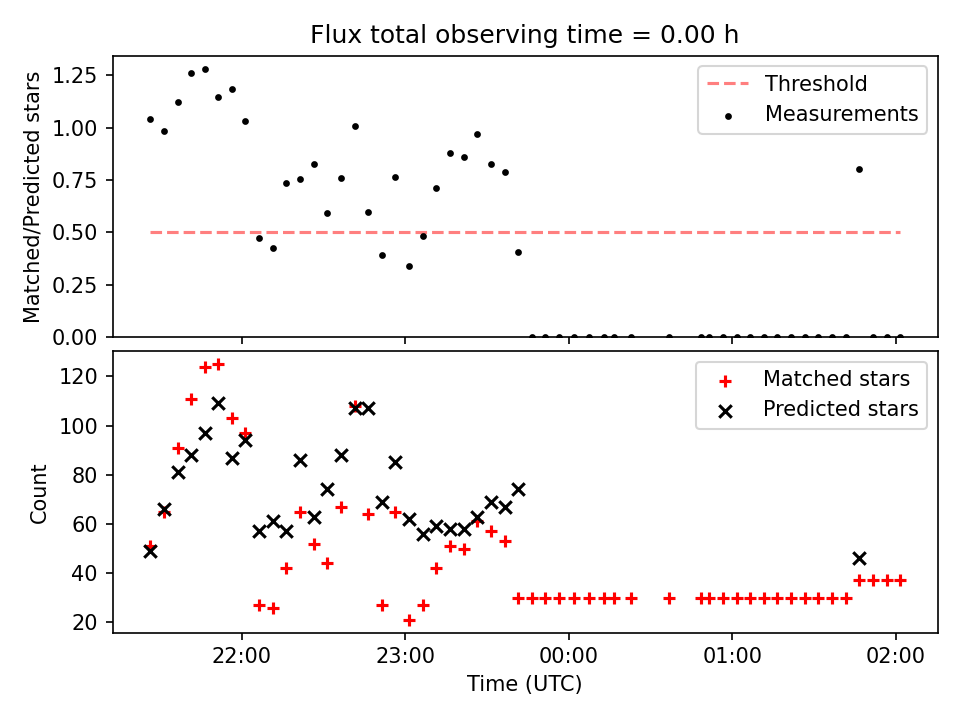 Flux total observing time = 0.00 h

Matched/Predicted stars

1.25
1.00
0.75
0.50
0.25
0.00

Threshold
Measurements

Count

120
100
80
60
40
20

Matched stars
Predicted stars

22:00
23:00
00:00
01:00
02:00

Time (UTC)